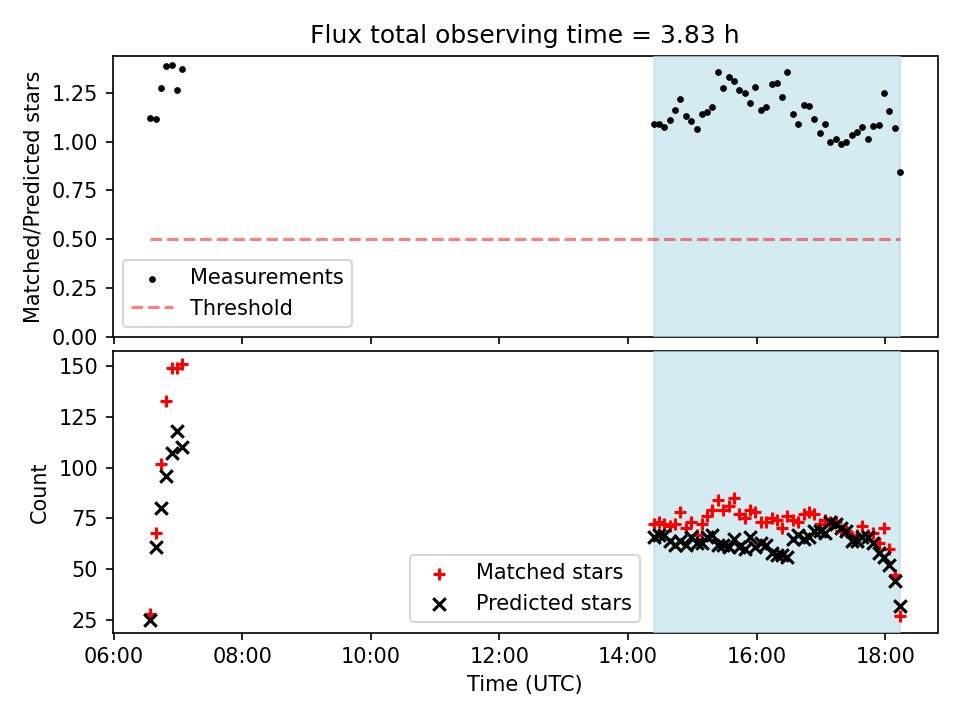 Flux total observing time = 3.83 h

Matched/Predicted stars

1.25
1.00
0.75
0.50
0.25
0.00

Measurements
Threshold

Count

150
125
100
75
50
25

Matched stars
Predicted stars

06:00 08:00 10:00 12:00 14:00 16:00 18:00

Time (UTC)